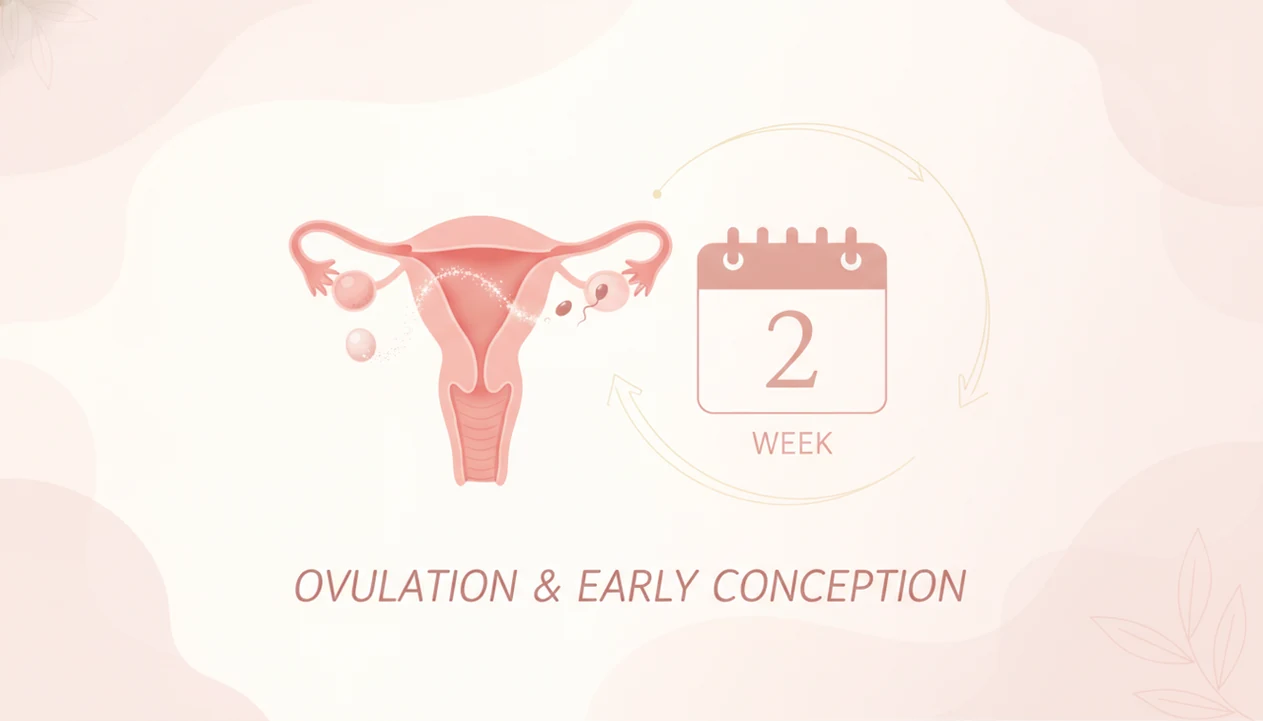 2

WEEK

OVULATION & EARLY CONCEPTION